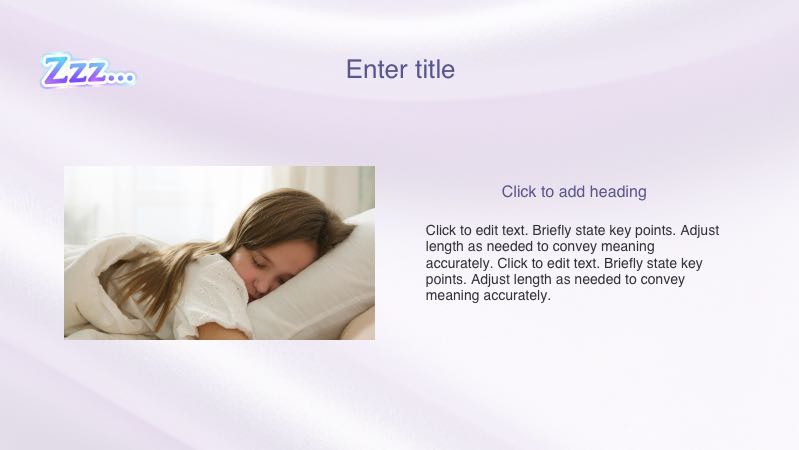 Zzz...

Enter title

Click to add heading

Click to edit text. Briefly state key points. Adjust length as needed to convey meaning accurately. Click to edit text. Briefly state key points. Adjust length as needed to convey meaning accurately.